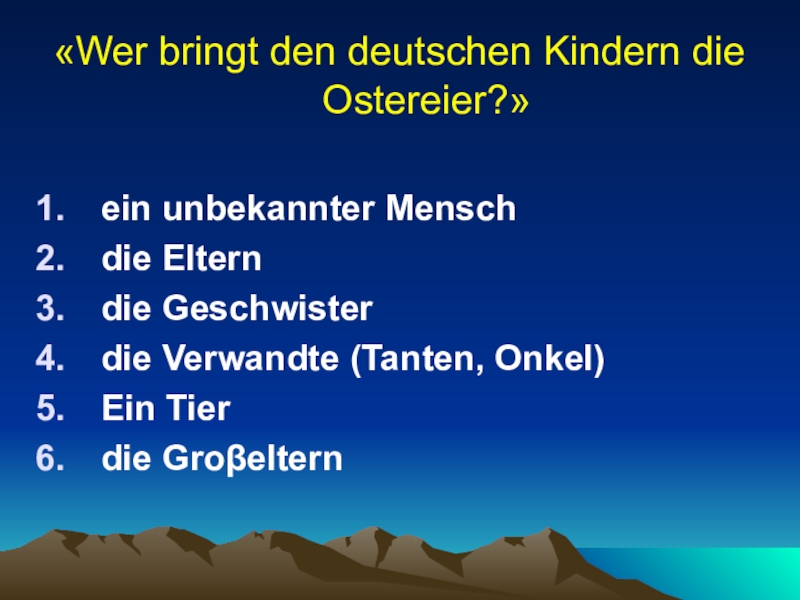 «Wer bringt den deutschen Kindern die Ostereier?»

1. ein unbekannter Mensch
2. die Eltern
3. die Geschwister
4. die Verwandte (Tanten, Onkel)
5. Ein Tier
6. die Groβeltern